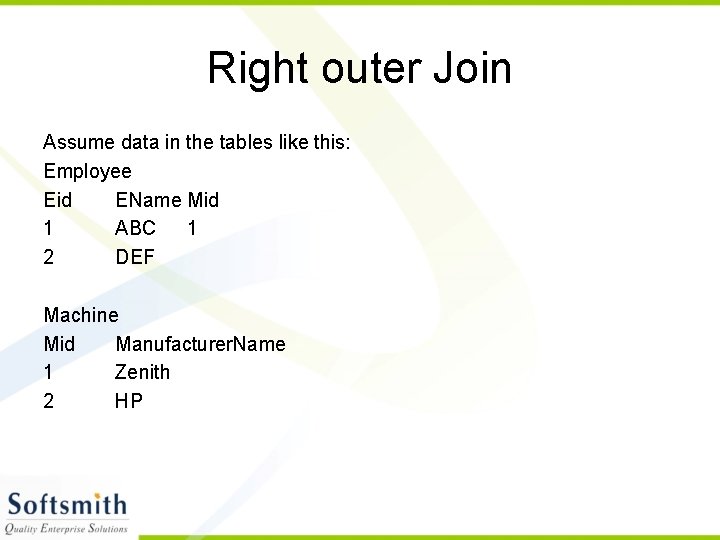 Right outer Join

Assume data in the tables like this:

Employee

| Eid | EName | Mid |
|---|---|---|
| 1 | ABC | 1 |
| 2 | DEF | |

Machine

| Mid | ManufacturerName |
|---|---|
| 1 | Zenith |
| 2 | HP |

Softsmith
Quality Enterprise Solutions